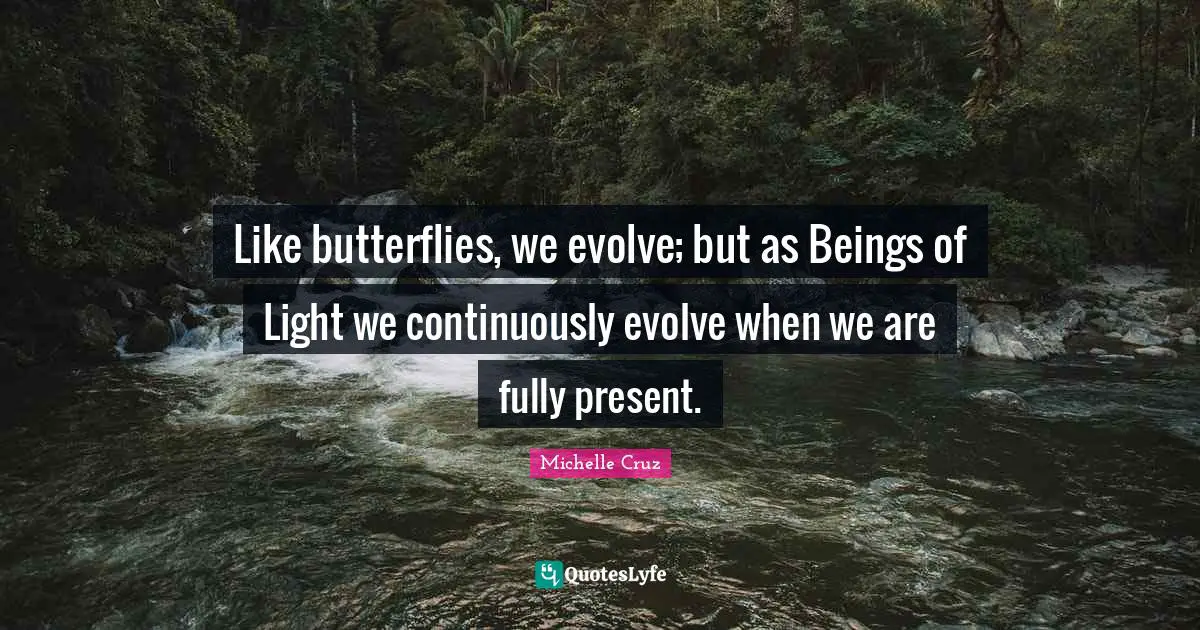 Like butterflies, we evolve; but as Beings of Light we continuously evolve when we are fully present.

Michelle Cruz

QuotesLyfe